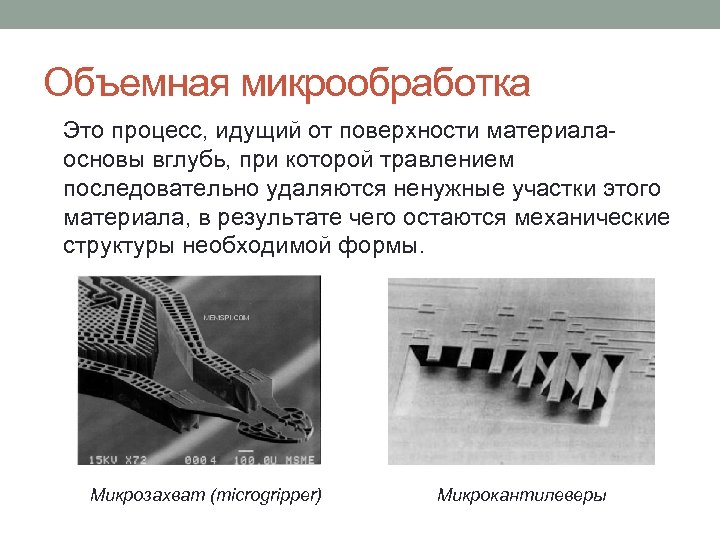 Объемная микрообработка

Это процесс, идущий от поверхности материала-основы вглубь, при которой травлением последовательно удаляются ненужные участки этого материала, в результате чего остаются механические структуры необходимой формы.

MEMSPI.COM

15KV X72 0004 100.0U MSME

Микрозахват (microgripper)

Микрокантилеверы